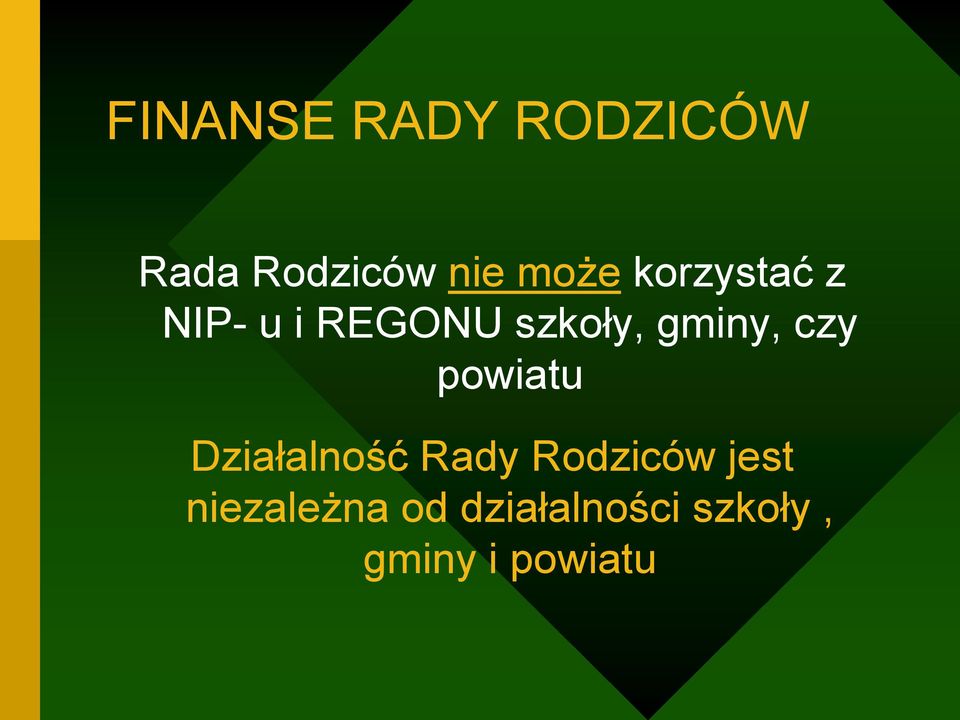 FINANSE RADY RODZICÓW

Rada Rodziców nie może korzystać z NIP- u i REGONU szkoły, gminy, czy powiatu

Działalność Rady Rodziców jest niezależna od działalności szkoły , gminy i powiatu